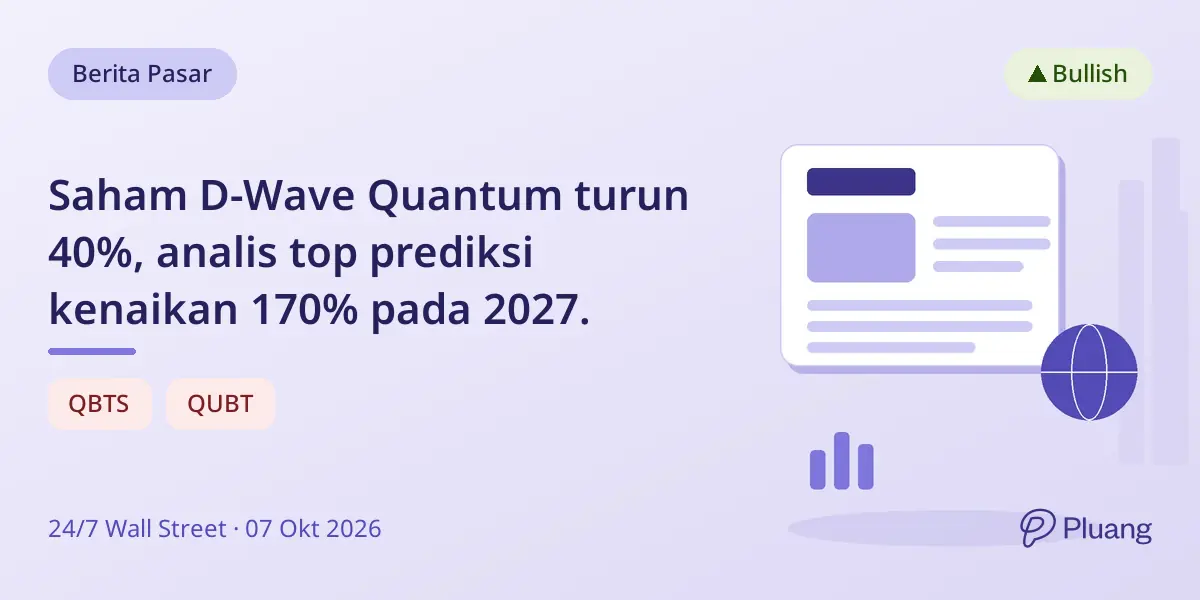 Berita Pasar

▲ Bullish

Saham D-Wave Quantum turun 40%, analis top prediksi kenaikan 170% pada 2027.

QBTS

QUBT

24/7 Wall Street · 07 Okt 2026

Pluang